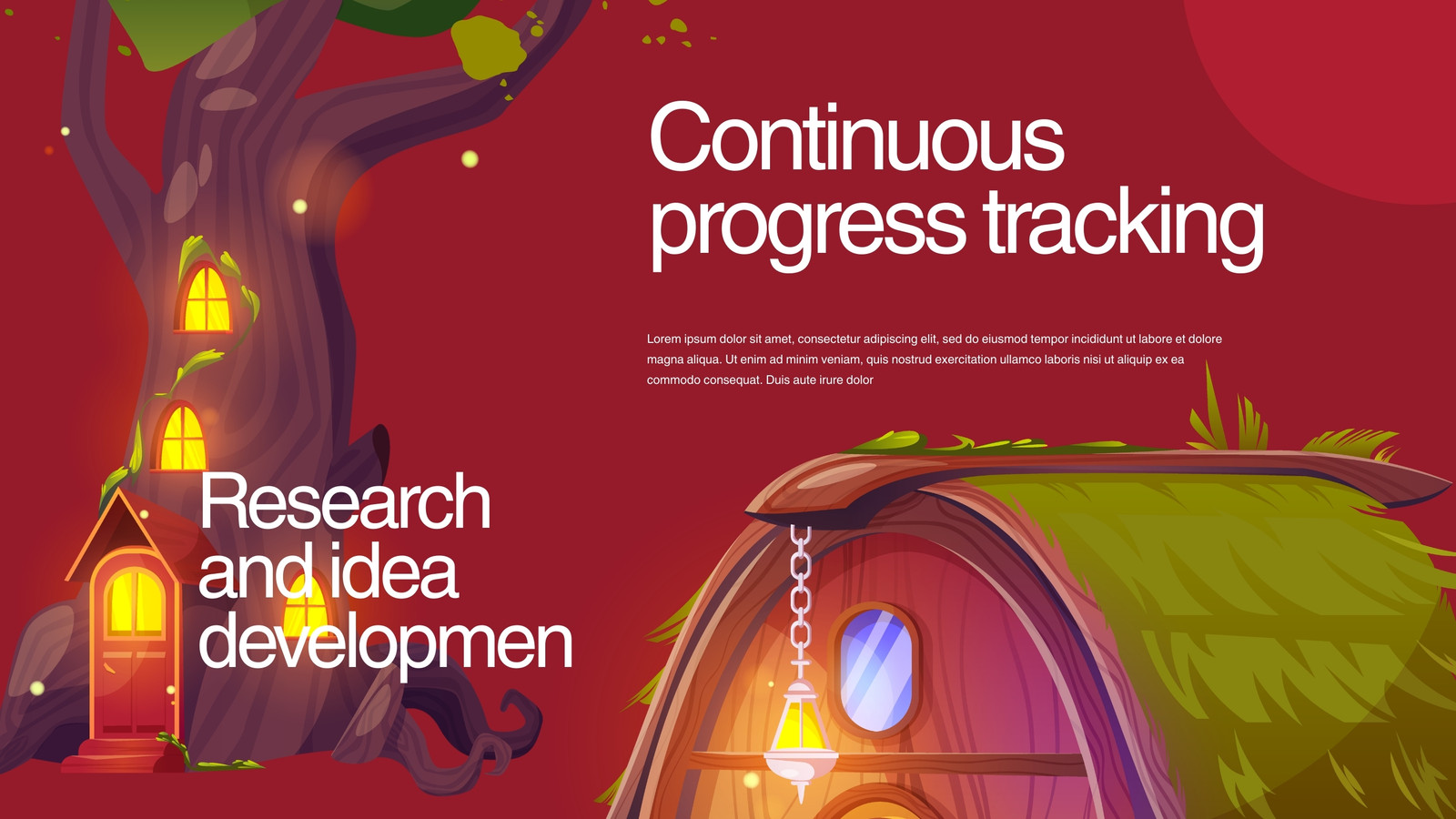 Continuous progress tracking

Lorem ipsum dolor sit amet, consectetur adipiscing elit, sed do eiusmod tempor incididunt ut labore et dolore magna aliqua. Ut enim ad minim veniam, quis nostrud exercitation ullamco laboris nisi ut aliquip ex ea commodo consequat. Duis aute irure dolor

Research and idea developmen